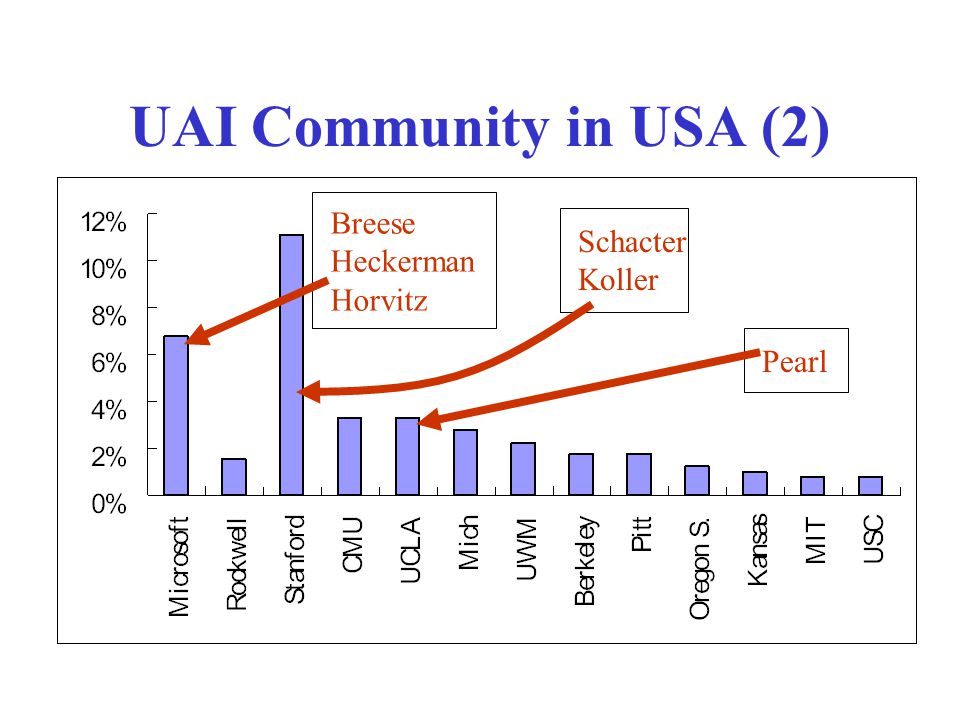 UAI Community in USA (2)

12%
10%
8%
6%
4%
2%
0%

Breese
Heckerman
Horvitz

Schacter
Koller

Pearl

Microsoft
Rockwell
Stanford
CMU
UCLA
Mich
UWM
Berkeley
Pitt
Oregon S.
Kansas
MIT
USC